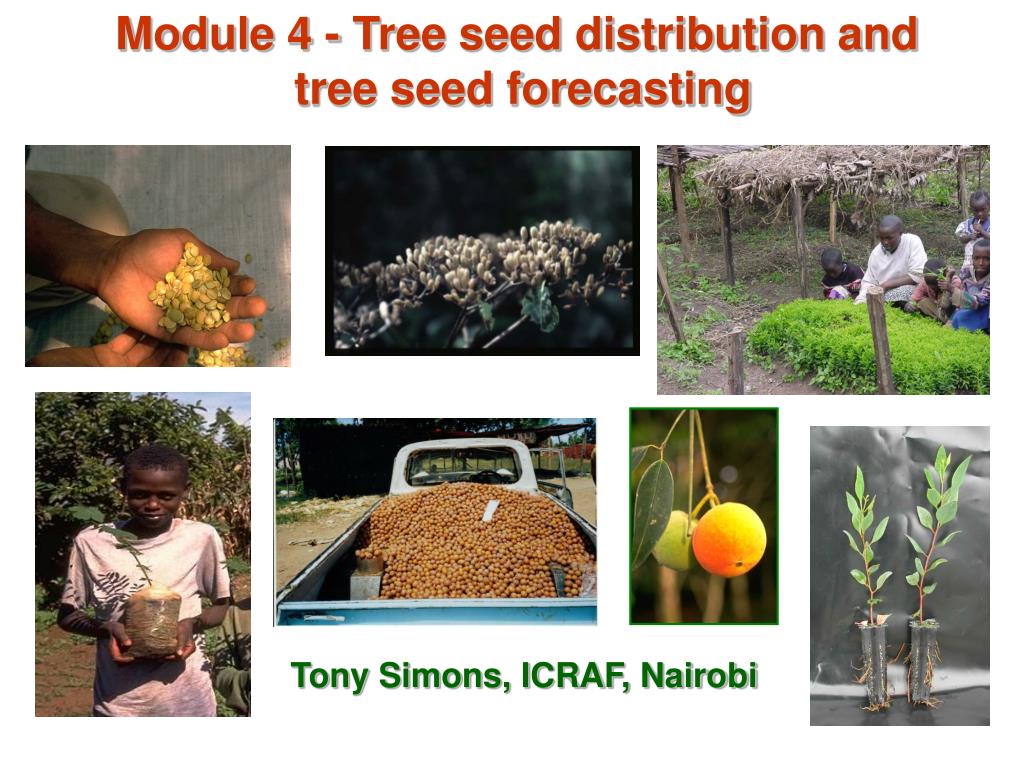 Module 4 - Tree seed distribution and tree seed forecasting

Tony Simons, ICRAF, Nairobi